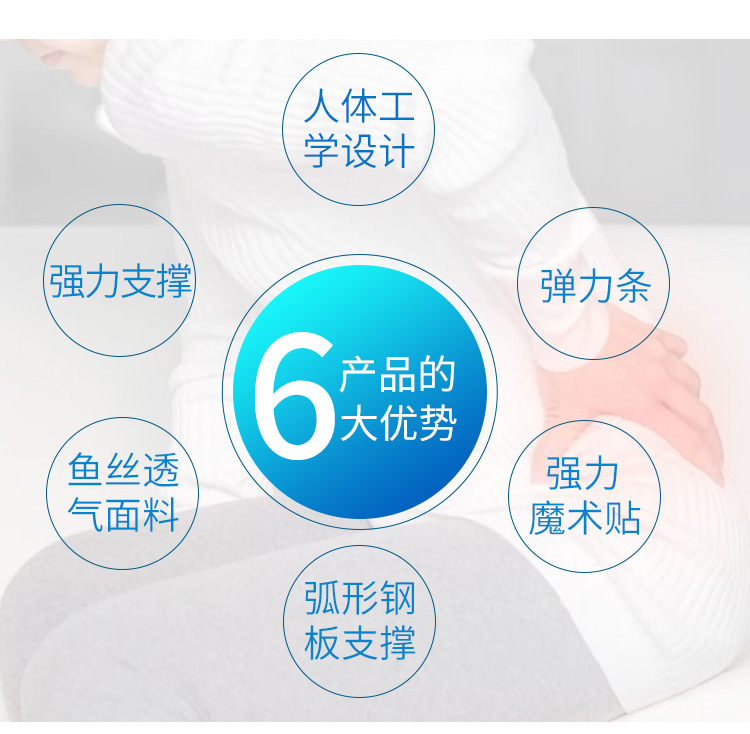 人体工学设计

强力支撑

弹力条

6 产品的大优势

鱼丝透气面料

强力魔术贴

弧形钢板支撑